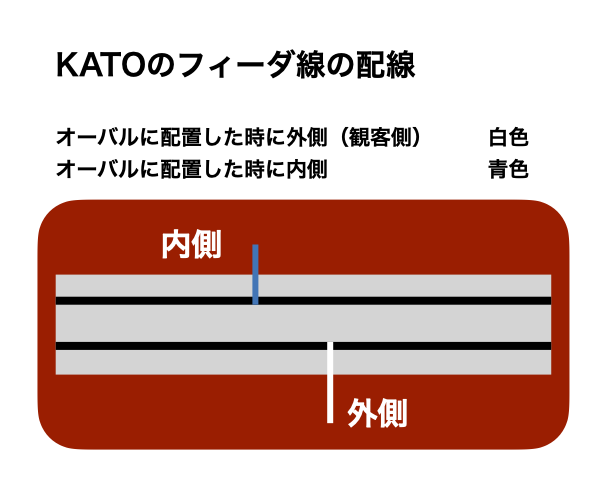 KATOのフィーダ線の配線

オーバルに配置した時に外側（観客側）　白色
オーバルに配置した時に内側　青色

内側

外側